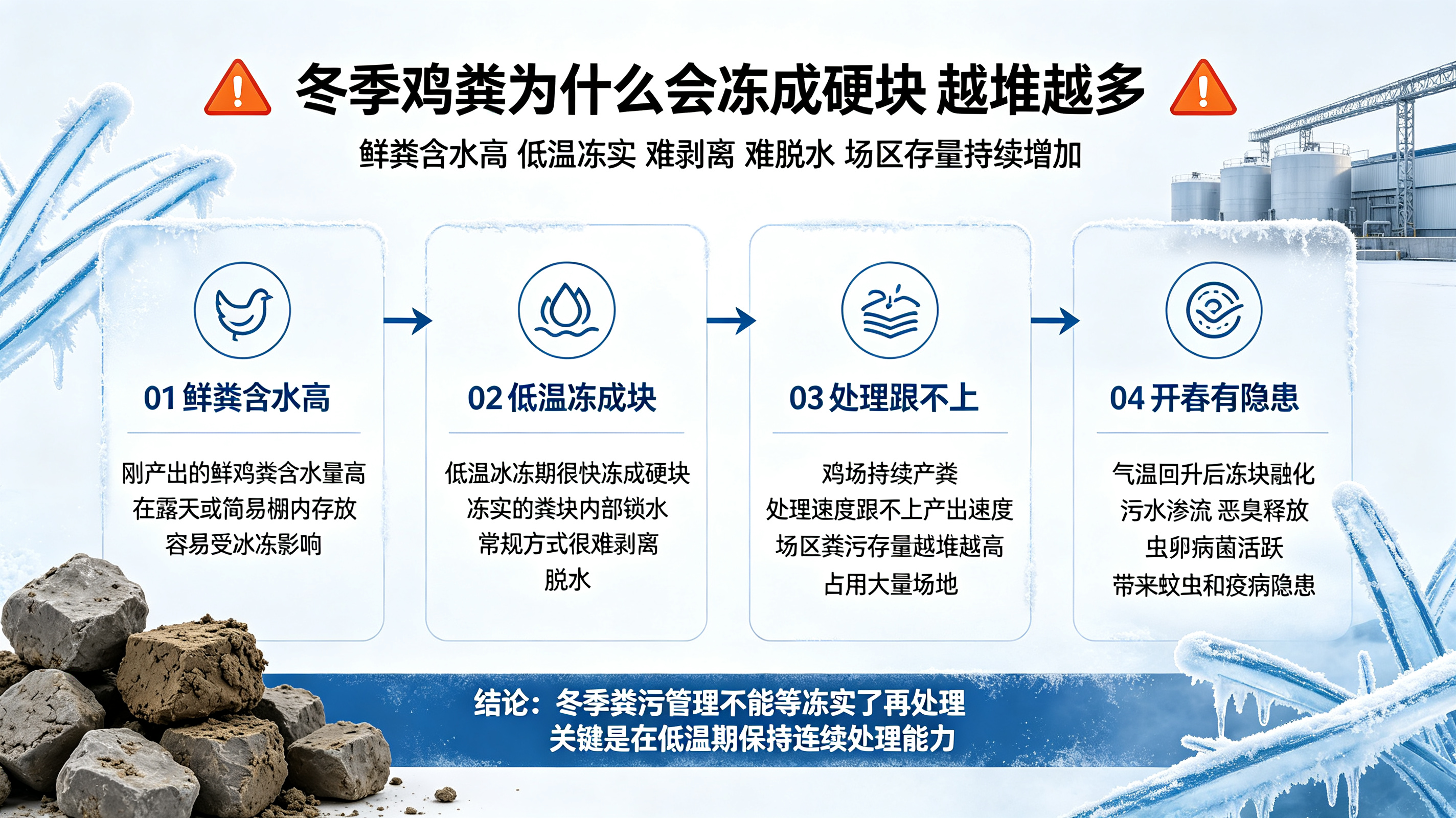 冬季鸡粪为什么会冻成硬块 越堆越多

鲜粪含水高 低温冻实 难剥离 难脱水 场区存量持续增加

01 鲜粪含水高

刚产出的鲜鸡粪含水量高
在露天或简易棚内存放
容易受冰冻影响

02 低温冻成块

低温冰冻期很快冻成硬块
冻实的粪块内部锁水
常规方式很难剥离
脱水

03 处理跟不上

鸡场持续产粪
处理速度跟不上产出速度
场区粪污存量越堆越高
占用大量场地

04 开春有隐患

气温回升后冻块融化
污水渗流 恶臭释放
虫卵病菌活跃
带来蚊虫和疫病隐患

结论：冬季粪污管理不能等冻实了再处理
关键是在低温期保持连续处理能力